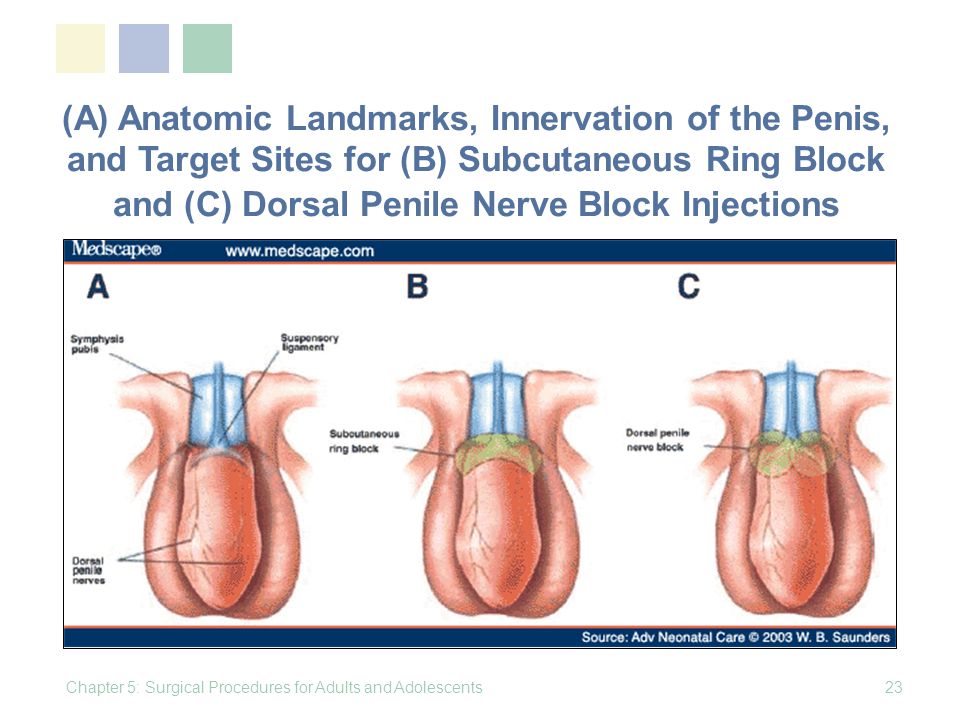 (A) Anatomic Landmarks, Innervation of the Penis, and Target Sites for (B) Subcutaneous Ring Block and (C) Dorsal Penile Nerve Block Injections

Medscape® www.medscape.com

A

Symphysis pubis

Suspensory ligament

Dorsal penile nerves

B

Subcutaneous ring block

C

Dorsal penile nerve block

Source: Adv Neonatal Care © 2003 W. B. Saunders

Chapter 5: Surgical Procedures for Adults and Adolescents

23